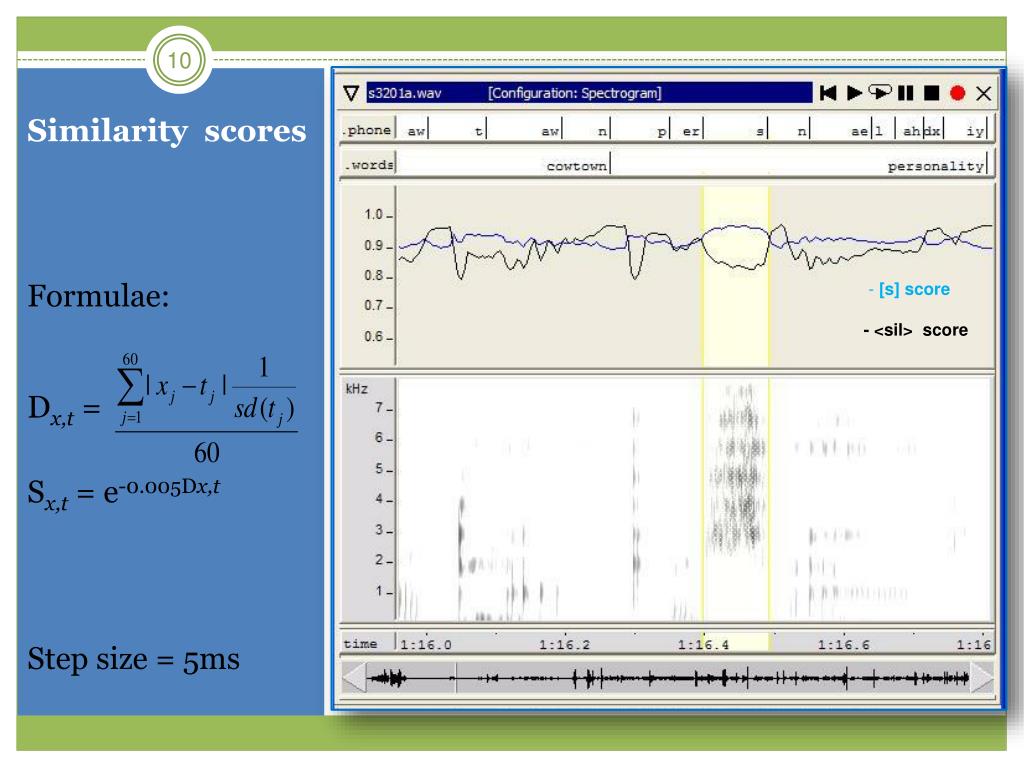 10

Similarity scores

Formulae:

$D_{x,t} = \frac{\sum_{j=1}^{60} |x_j - t_j| \frac{1}{sd(t_j)}}{60}$

$S_{x,t} = e^{-0.005D_{x,t}}$

Step size = 5ms

s3201a.wav [Configuration: Spectrogram]

.phone aw t aw n p er s n ae l ah dx iy

.words cowtown personality

1.0
0.9
0.8
0.7
0.6

- [s] score
- <sil> score

kHz
7
6
5
4
3
2
1

time 1:16.0 1:16.2 1:16.4 1:16.6 1:16